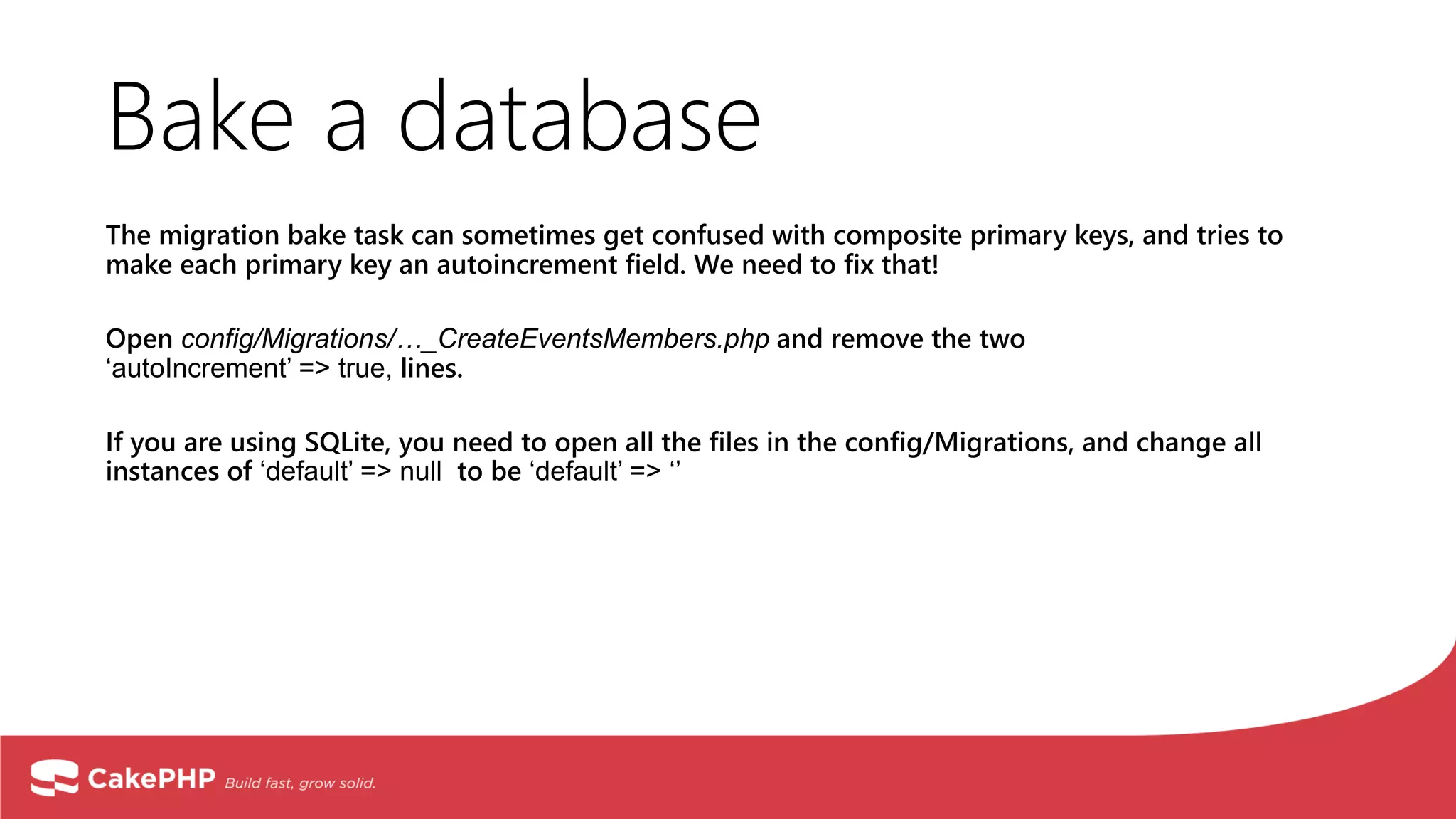 Bake a database

The migration bake task can sometimes get confused with composite primary keys, and tries to make each primary key an autoincrement field. We need to fix that!

Open config/Migrations/…_CreateEventsMembers.php and remove the two ‘autoIncrement’ => true, lines.

If you are using SQLite, you need to open all the files in the config/Migrations, and change all instances of ‘default’ => null  to be ‘default’ => ‘’

CakePHP Build fast, grow solid.